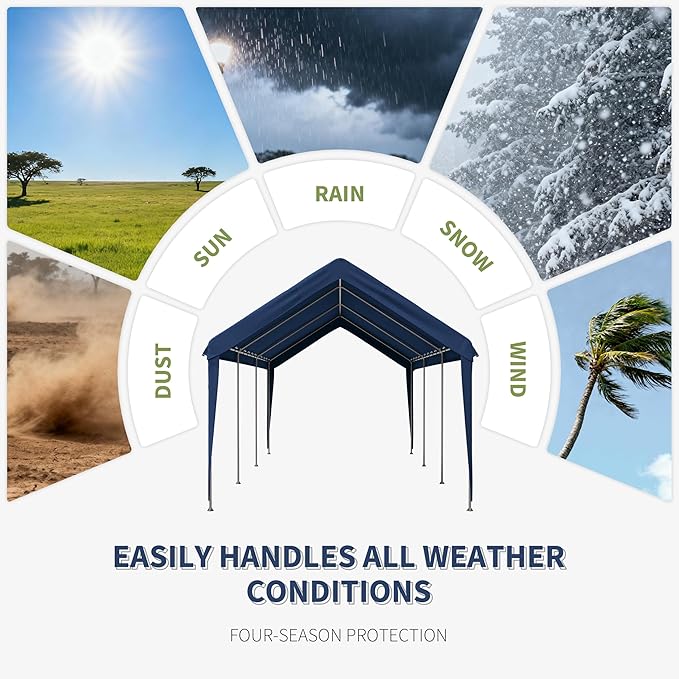 DUST

SUN

RAIN

SNOW

WIND

EASILY HANDLES ALL WEATHER CONDITIONS

FOUR-SEASON PROTECTION